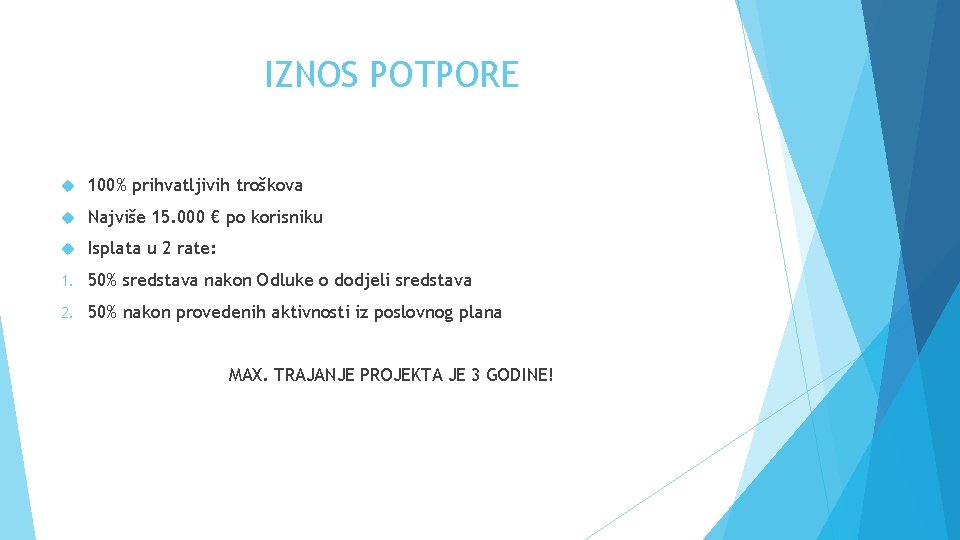 IZNOS POTPORE

100% prihvatljivih troškova

Najviše 15.000 € po korisniku

Isplata u 2 rate:

1. 50% sredstava nakon Odluke o dodjeli sredstava
2. 50% nakon provedenih aktivnosti iz poslovnog plana

MAX. TRAJANJE PROJEKTA JE 3 GODINE!